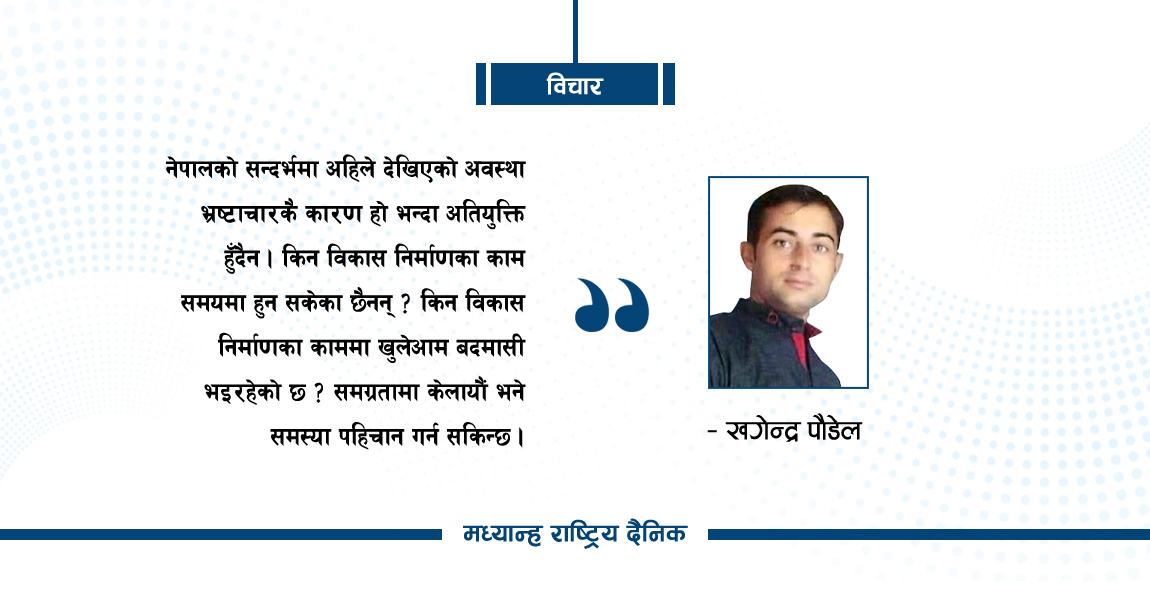 विचार

नेपालको सन्दर्भमा अहिले देखिएको अवस्था भ्रष्टाचारकै कारण हो भन्दा अतियुक्ति हुँदैन। किन विकास निर्माणका काम समयमा हुन सकेका छैनन् ? किन विकास निर्माणका काममा खुलेआम बदमासी भइरहेको छ ? समग्रतामा केलायौं भने समस्या पहिचान गर्न सकिन्छ।

- खगेन्द्र पौडेल

मध्यान्ह राष्ट्रिय दैनिक